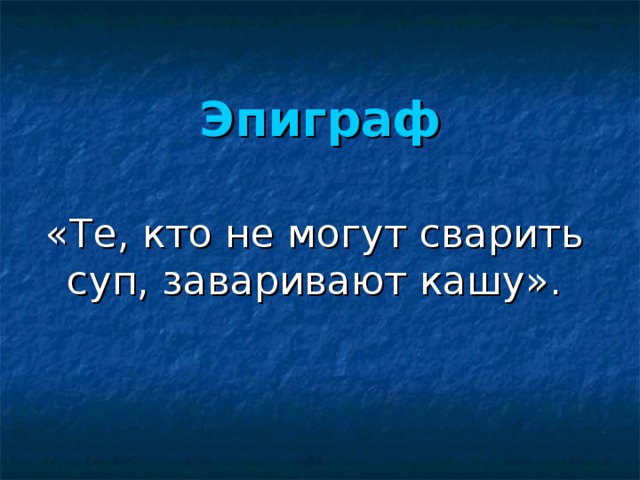 Эпиграф

«Те, кто не могут сварить суп, заваривают кашу».